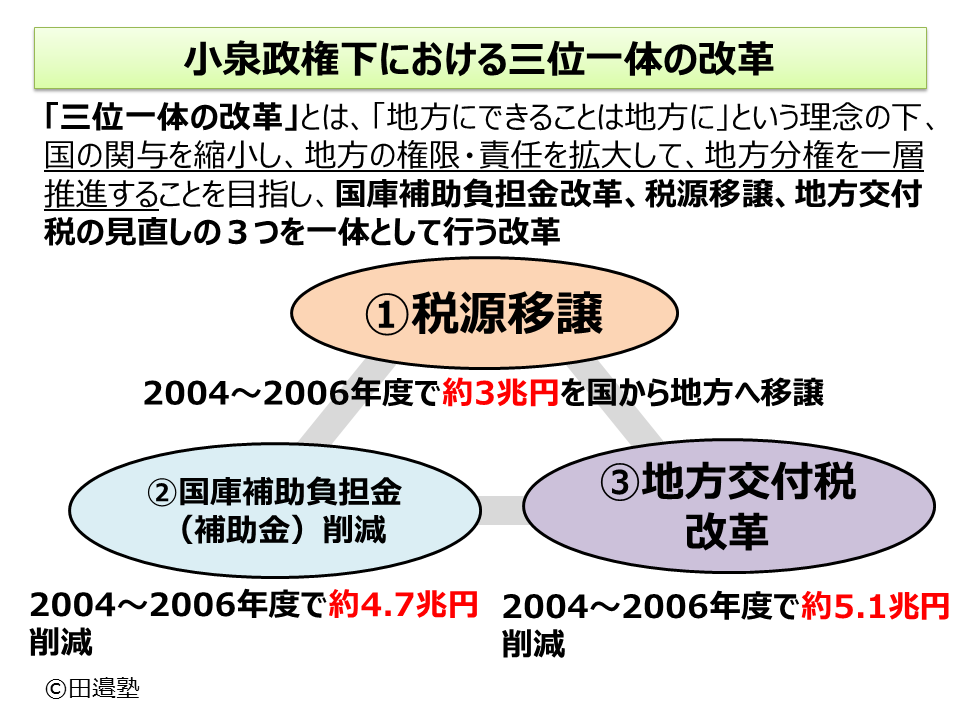 小泉政権下における三位一体の改革

「三位一体の改革」とは、「地方にできることは地方に」という理念の下、国の関与を縮小し、地方の権限・責任を拡大して、地方分権を一層推進することを目指し、国庫補助負担金改革、税源移譲、地方交付税の見直しの３つを一体として行う改革

①税源移譲

2004～2006年度で約3兆円を国から地方へ移譲

②国庫補助負担金（補助金）削減

③地方交付税改革

2004～2006年度で約4.7兆円削減

2004～2006年度で約5.1兆円削減

©田邉塾